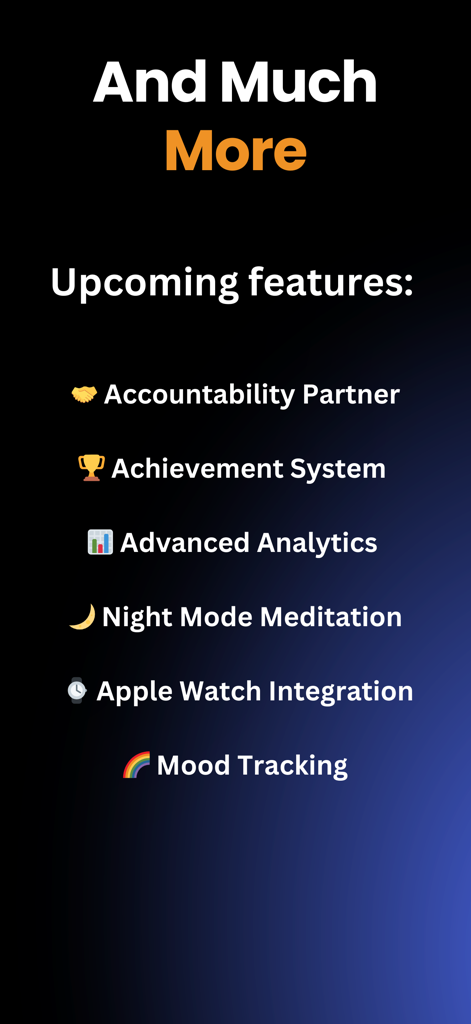 And Much
More

Upcoming features:

🤝 Accountability Partner

🏆 Achievement System

📊 Advanced Analytics

🌙 Night Mode Meditation

⌚ Apple Watch Integration

🌈 Mood Tracking